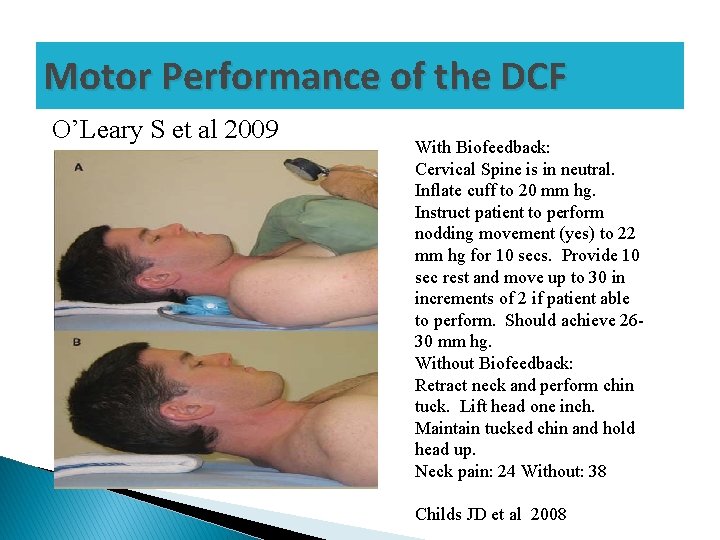 Motor Performance of the DCF

O'Leary S et al 2009

A

B

With Biofeedback:
Cervical Spine is in neutral.
Inflate cuff to 20 mm hg.
Instruct patient to perform nodding movement (yes) to 22 mm hg for 10 secs. Provide 10 sec rest and move up to 30 in increments of 2 if patient able to perform. Should achieve 26-30 mm hg.
Without Biofeedback:
Retract neck and perform chin tuck. Lift head one inch.
Maintain tucked chin and hold head up.
Neck pain: 24 Without: 38

Childs JD et al 2008